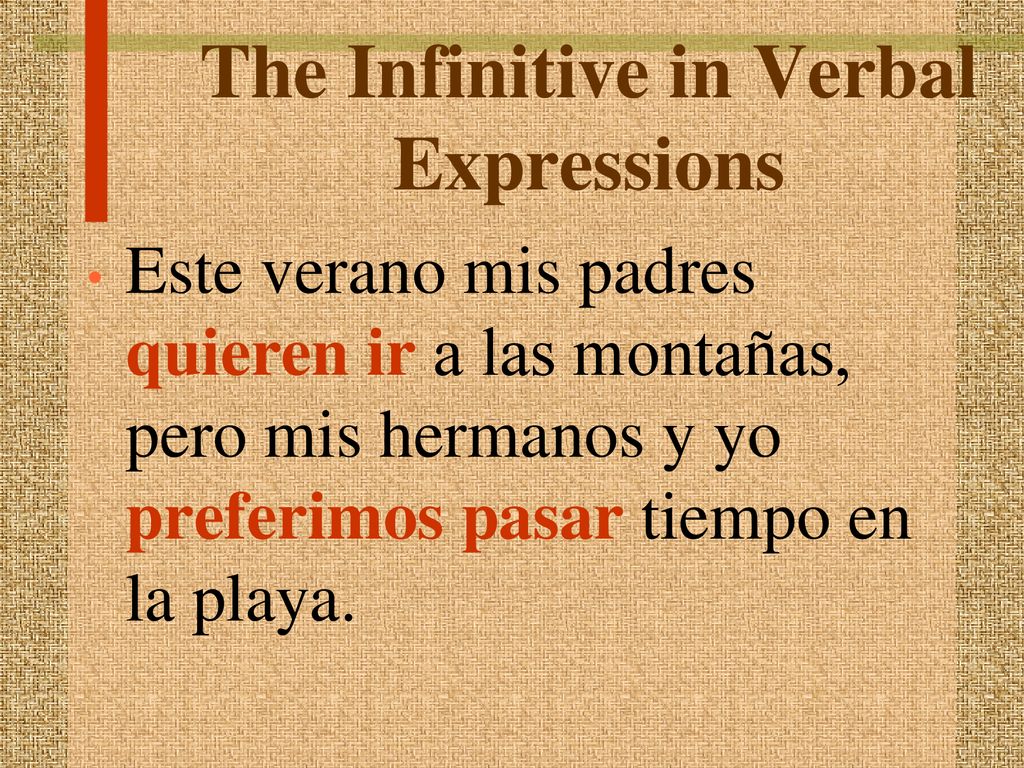 The Infinitive in Verbal Expressions

• Este verano mis padres quieren ir a las montañas, pero mis hermanos y yo preferimos pasar tiempo en la playa.